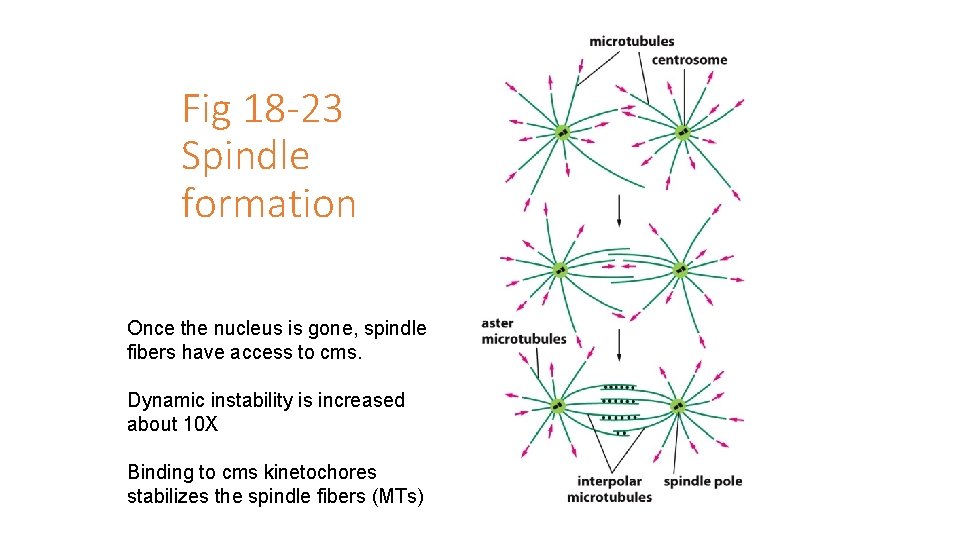 Fig 18-23
Spindle
formation

Once the nucleus is gone, spindle fibers have access to cms.

Dynamic instability is increased about 10X

Binding to cms kinetochores stabilizes the spindle fibers (MTs)

microtubules
centrosome
aster
microtubules
interpolar
microtubules
spindle pole